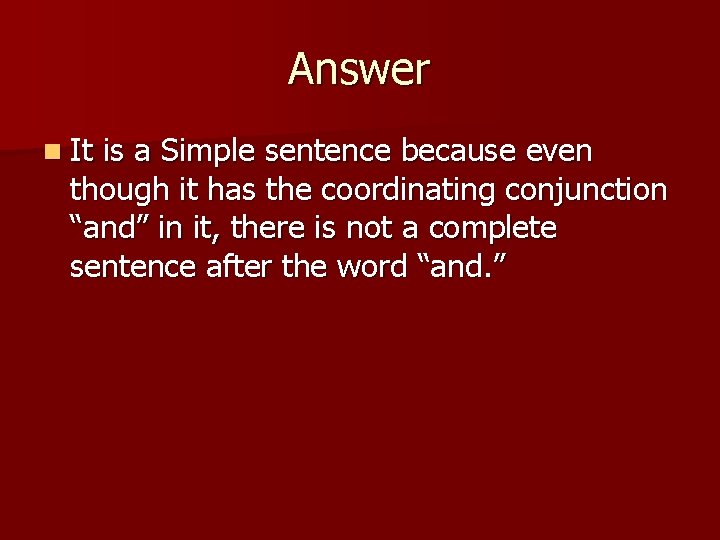 Answer

It is a Simple sentence because even though it has the coordinating conjunction “and” in it, there is not a complete sentence after the word “and.”